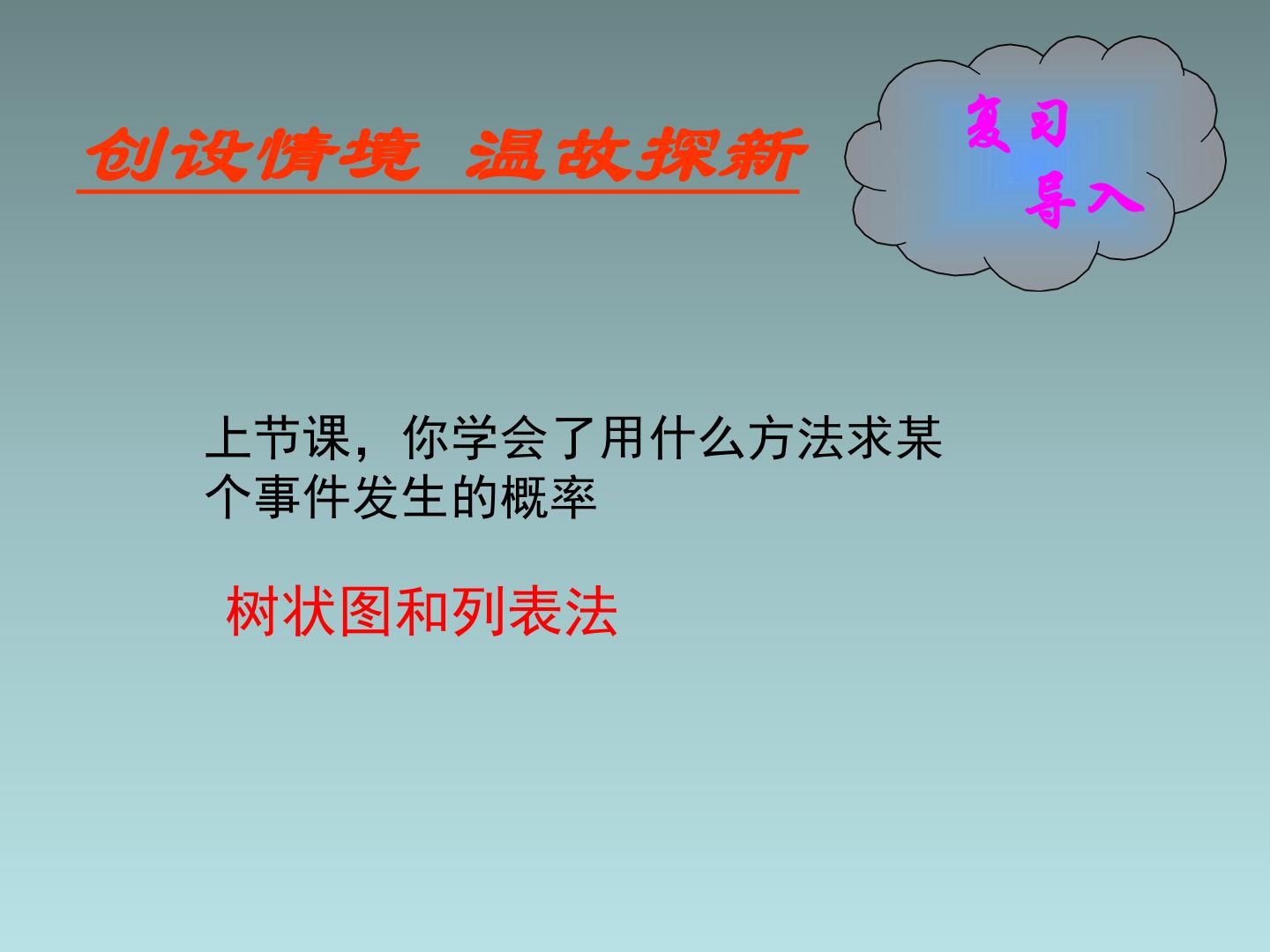 创设情境 温故探新

复习
导入

上节课，你学会了用什么方法求某个事件发生的概率

树状图和列表法